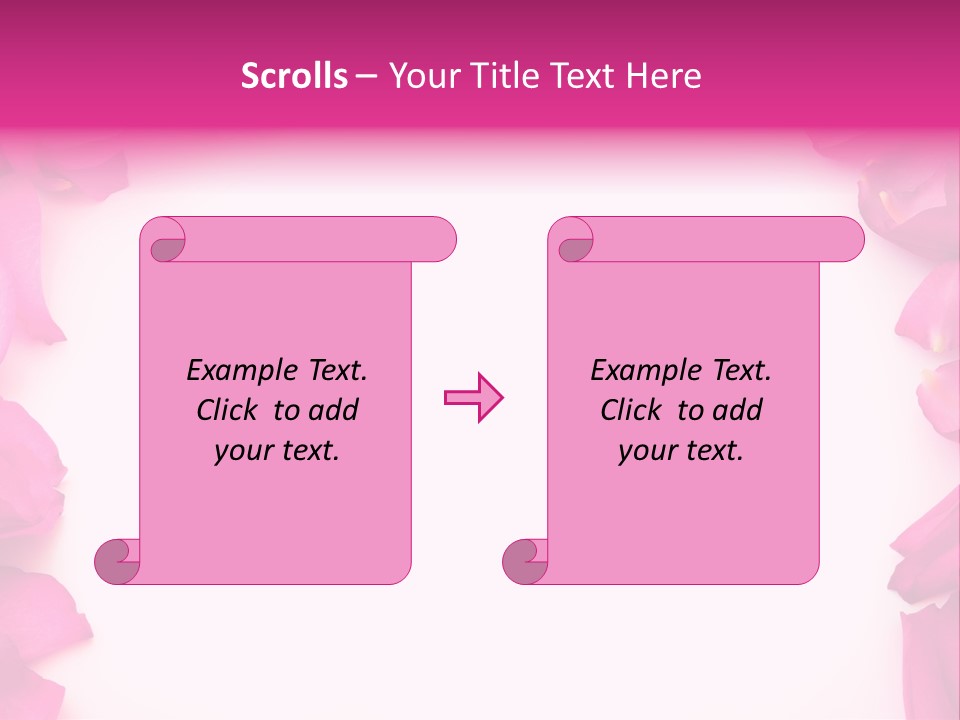 Scrolls – Your Title Text Here

Example Text. Click to add your text.

Example Text. Click to add your text.